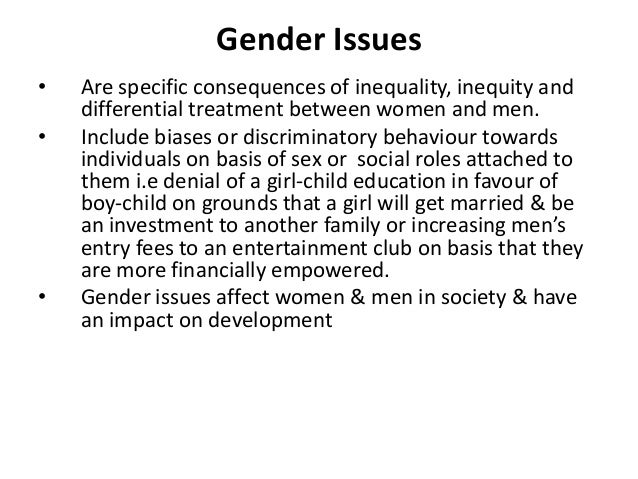 Gender Issues

• Are specific consequences of inequality, inequity and differential treatment between women and men.

• Include biases or discriminatory behaviour towards individuals on basis of sex or social roles attached to them i.e denial of a girl-child education in favour of boy-child on grounds that a girl will get married & be an investment to another family or increasing men's entry fees to an entertainment club on basis that they are more financially empowered.

• Gender issues affect women & men in society & have an impact on development